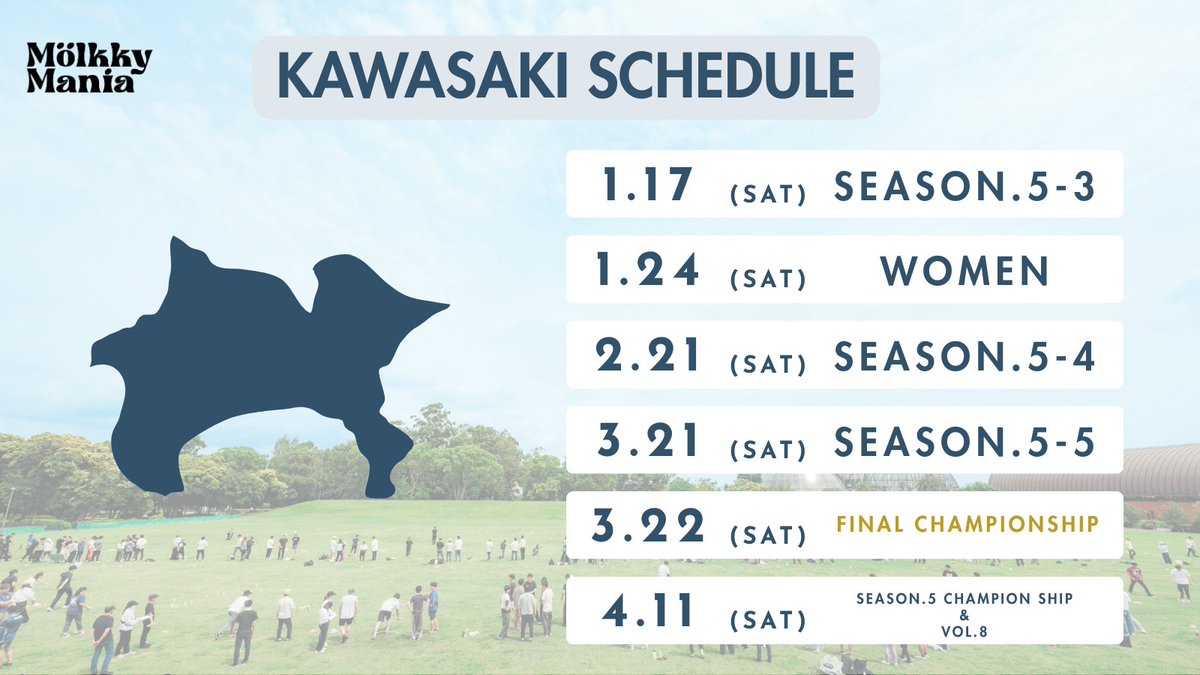 Mölkky Mania

KAWASAKI SCHEDULE

1.17 (SAT) SEASON.5-3

1.24 (SAT) WOMEN

2.21 (SAT) SEASON.5-4

3.21 (SAT) SEASON.5-5

3.22 (SAT) FINAL CHAMPIONSHIP

4.11 (SAT) SEASON.5 CHAMPION SHIP & VOL.8